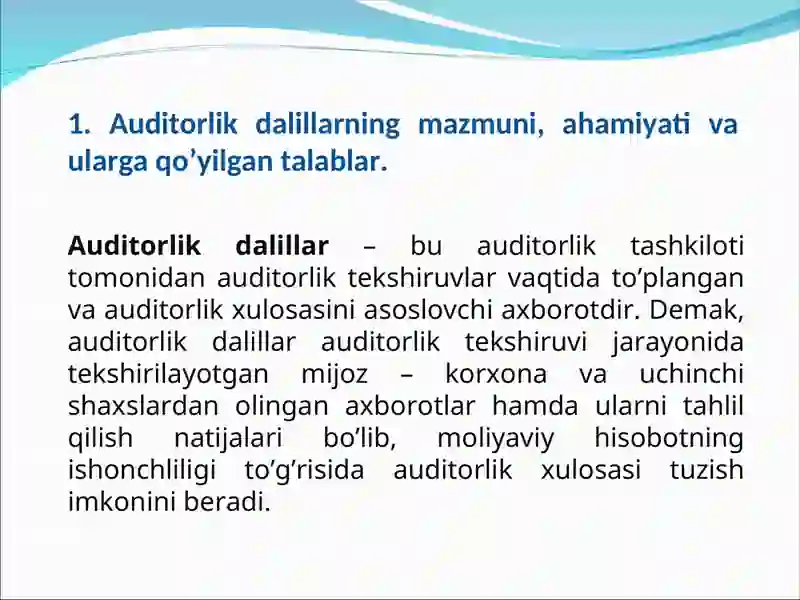 1. Auditorlik dalillarning mazmuni, ahamiyati va ularga qo’yilgan talablar.

Auditorlik dalillar – bu auditorlik tashkiloti tomonidan auditorlik tekshiruvlar vaqtida to’plangan va auditorlik xulosasini asoslovchi axborotdir. Demak, auditorlik dalillar auditorlik tekshiruvi jarayonida tekshirilayotgan mijoz – korxona va uchinchi shaxslardan olingan axborotlar hamda ularni tahlil qilish natijalari bo’lib, moliyaviy hisobotning ishonchliligi to’g’risida auditorlik xulosasi tuzish imkonini beradi.